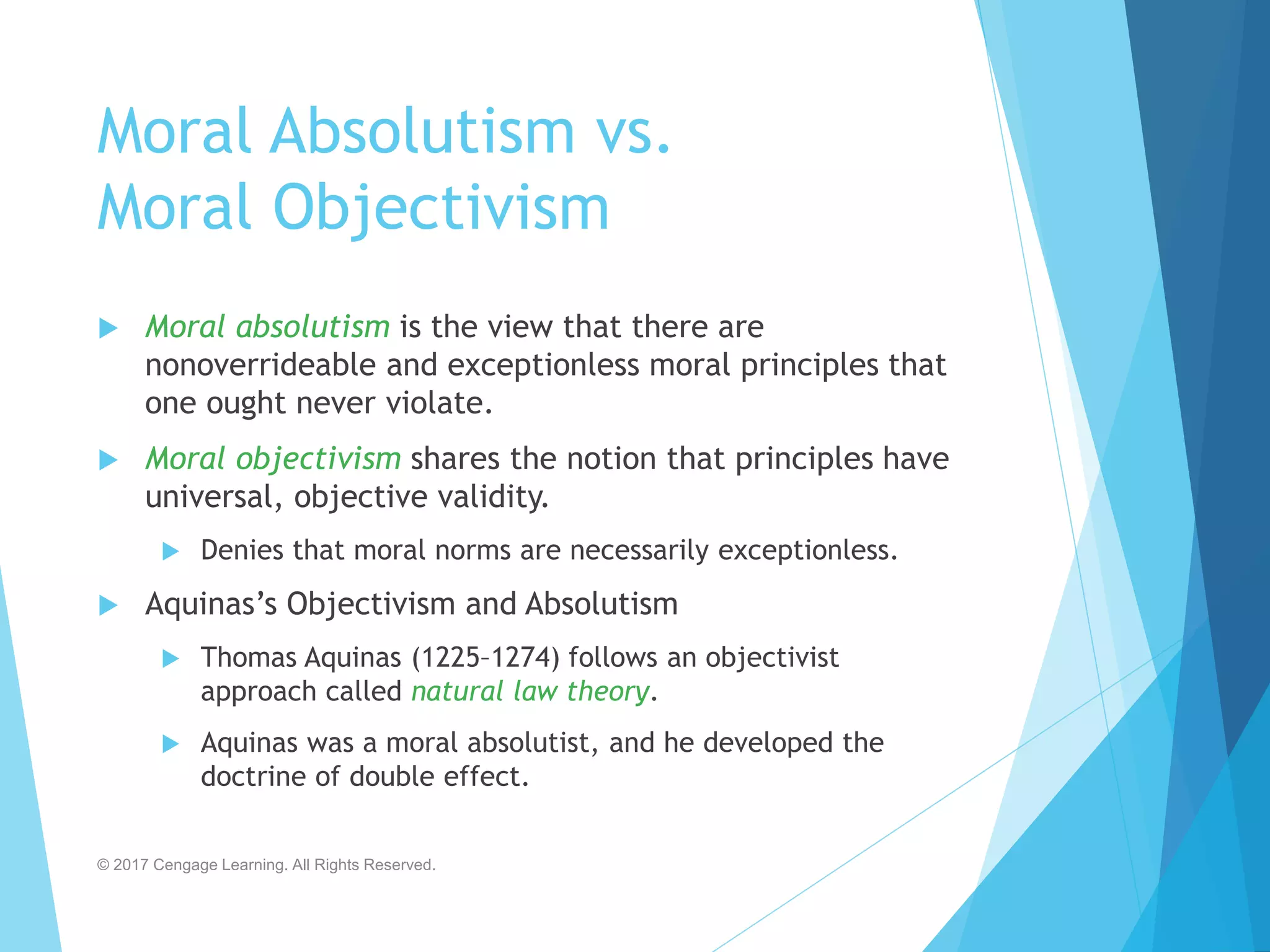 Moral Absolutism vs. Moral Objectivism

Moral absolutism is the view that there are nonoverrideable and exceptionless moral principles that one ought never violate.

Moral objectivism shares the notion that principles have universal, objective validity.

Denies that moral norms are necessarily exceptionless.

Aquinas's Objectivism and Absolutism

Thomas Aquinas (1225–1274) follows an objectivist approach called natural law theory.

Aquinas was a moral absolutist, and he developed the doctrine of double effect.

© 2017 Cengage Learning. All Rights Reserved.